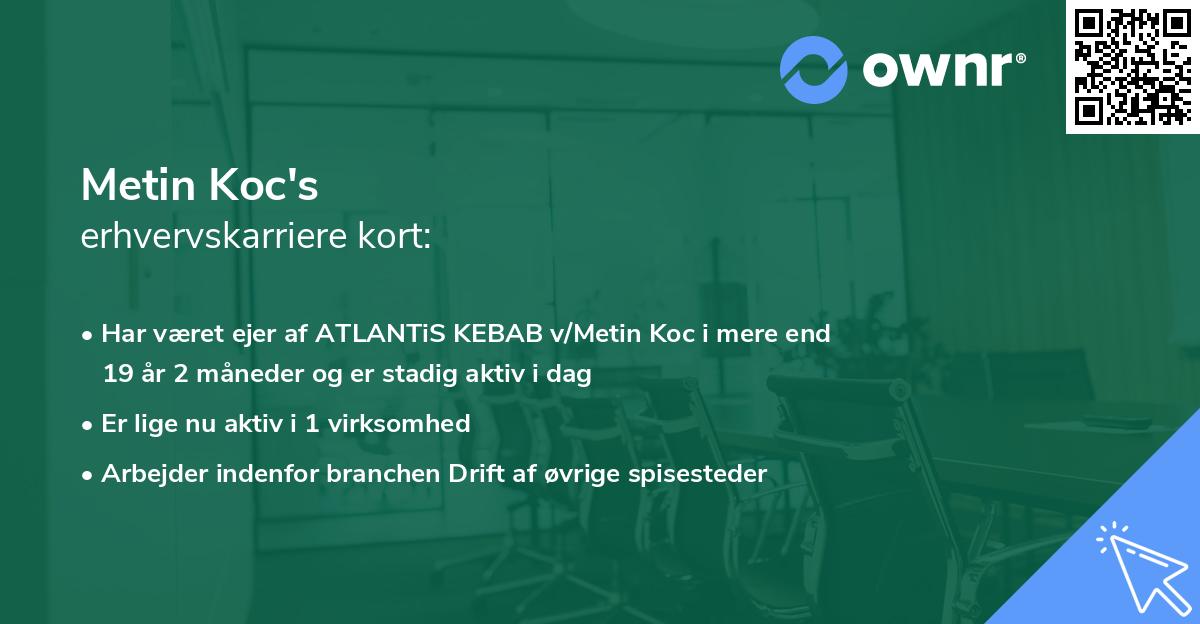 ownr®

Metin Koc's
erhvervskarriere kort:

• Har været ejer af ATLANTiS KEBAB v/Metin Koc i mere end 19 år 2 måneder og er stadig aktiv i dag

• Er lige nu aktiv i 1 virksomhed

• Arbejder indenfor branchen Drift af øvrige spisesteder